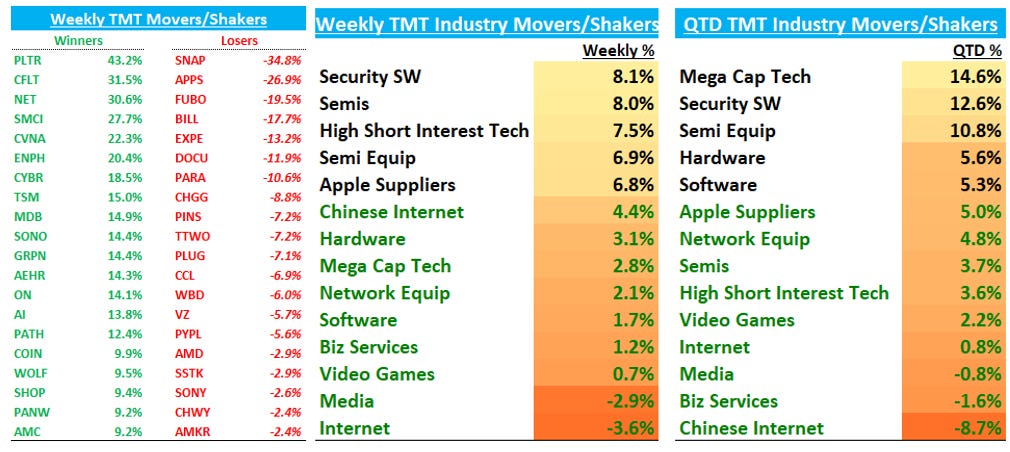 Weekly TMT Movers/Shakers

| Winners | | Losers | |
|---|---|---|---|
| PLTR | 43.2% | SNAP | -34.8% |
| CFLT | 31.5% | APPS | -26.9% |
| NET | 30.6% | FUBO | -19.5% |
| SMCI | 27.7% | BILL | -17.7% |
| CVNA | 22.3% | EXPE | -13.2% |
| ENPH | 20.4% | DOCU | -11.9% |
| CYBR | 18.5% | PARA | -10.6% |
| TSM | 15.0% | CHGG | -8.8% |
| MDB | 14.9% | PINS | -7.2% |
| SONO | 14.4% | TTWO | -7.2% |
| GRPN | 14.4% | PLUG | -7.1% |
| AEHR | 14.3% | CCL | -6.9% |
| ON | 14.1% | WBD | -6.0% |
| AI | 13.8% | VZ | -5.7% |
| PATH | 12.4% | PYPL | -5.6% |
| COIN | 9.9% | AMD | -2.9% |
| WOLF | 9.5% | SSTK | -2.9% |
| SHOP | 9.4% | SONY | -2.6% |
| PANW | 9.2% | CHWY | -2.4% |
| AMC | 9.2% | AMKR | -2.4% |

Weekly TMT Industry Movers/Shakers

| | Weekly % |
|---|---|
| Security SW | 8.1% |
| Semis | 8.0% |
| High Short Interest Tech | 7.5% |
| Semi Equip | 6.9% |
| Apple Suppliers | 6.8% |
| Chinese Internet | 4.4% |
| Hardware | 3.1% |
| Mega Cap Tech | 2.8% |
| Network Equip | 2.1% |
| Software | 1.7% |
| Biz Services | 1.2% |
| Video Games | 0.7% |
| Media | -2.9% |
| Internet | -3.6% |

QTD TMT Industry Movers/Shakers

| | QTD % |
|---|---|
| Mega Cap Tech | 14.6% |
| Security SW | 12.6% |
| Semi Equip | 10.8% |
| Hardware | 5.6% |
| Software | 5.3% |
| Apple Suppliers | 5.0% |
| Network Equip | 4.8% |
| Semis | 3.7% |
| High Short Interest Tech | 3.6% |
| Video Games | 2.2% |
| Internet | 0.8% |
| Media | -0.8% |
| Biz Services | -1.6% |
| Chinese Internet | -8.7% |